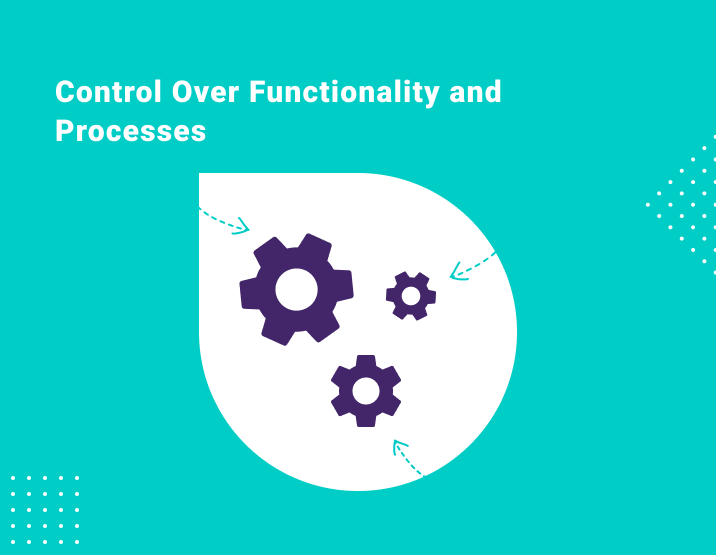 Control Over Functionality and Processes